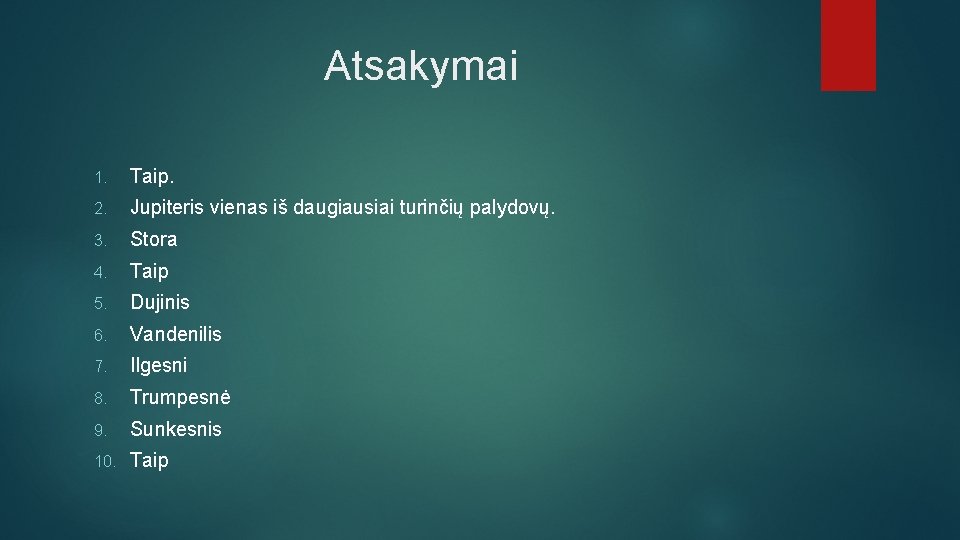 Atsakymai

1. Taip.
2. Jupiteris vienas iš daugiausiai turinčių palydovų.
3. Stora
4. Taip
5. Dujinis
6. Vandenilis
7. Ilgesni
8. Trumpesnė
9. Sunkesnis
10. Taip